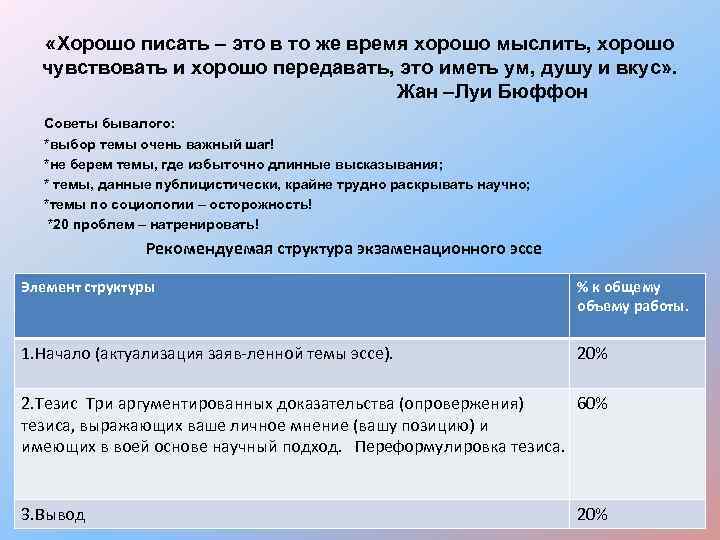 «Хорошо писать – это в то же время хорошо мыслить, хорошо чувствовать и хорошо передавать, это иметь ум, душу и вкус».
Жан –Луи Бюффон

Советы бывалого:
*выбор темы очень важный шаг!
*не берем темы, где избыточно длинные высказывания;
* темы, данные публицистически, крайне трудно раскрывать научно;
*темы по социологии – осторожность!
*20 проблем – натренировать!

Рекомендуемая структура экзаменационного эссе

| Элемент структуры | % к общему объему работы. |
|---|---|
| 1.Начало (актуализация заяв-ленной темы эссе). | 20% |
| 2.Тезис Три аргументированных доказательства (опровержения) тезиса, выражающих ваше личное мнение (вашу позицию) и имеющих в воей основе научный подход. Переформулировка тезиса. | 60% |
| 3.Вывод | 20% |